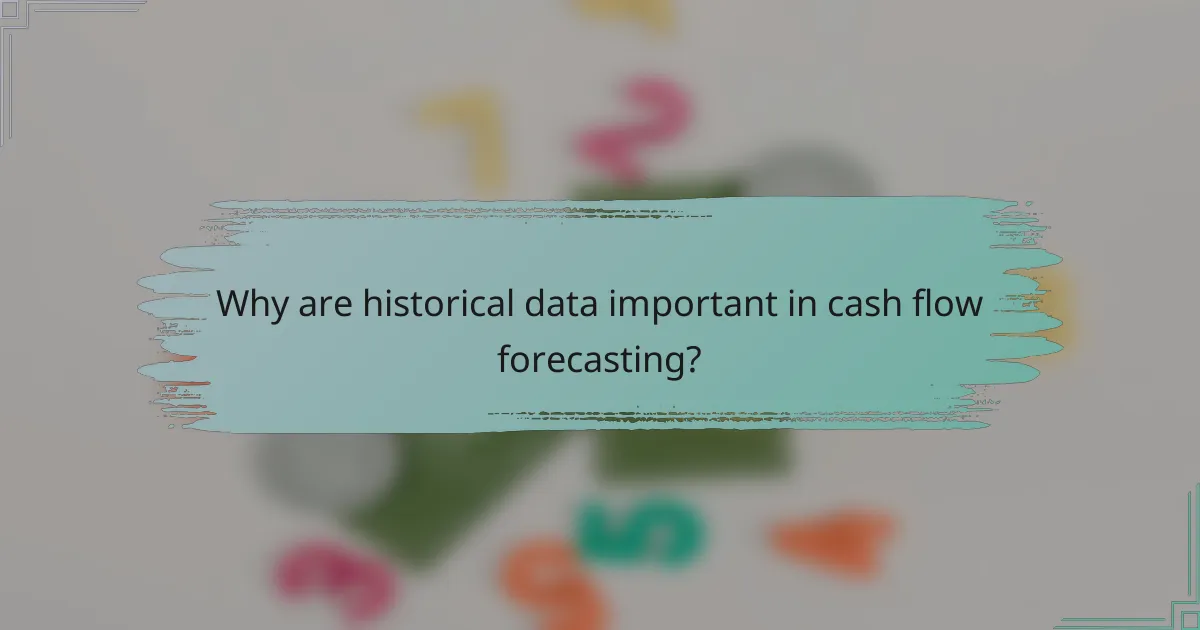 Why are historical data important in cash flow forecasting?